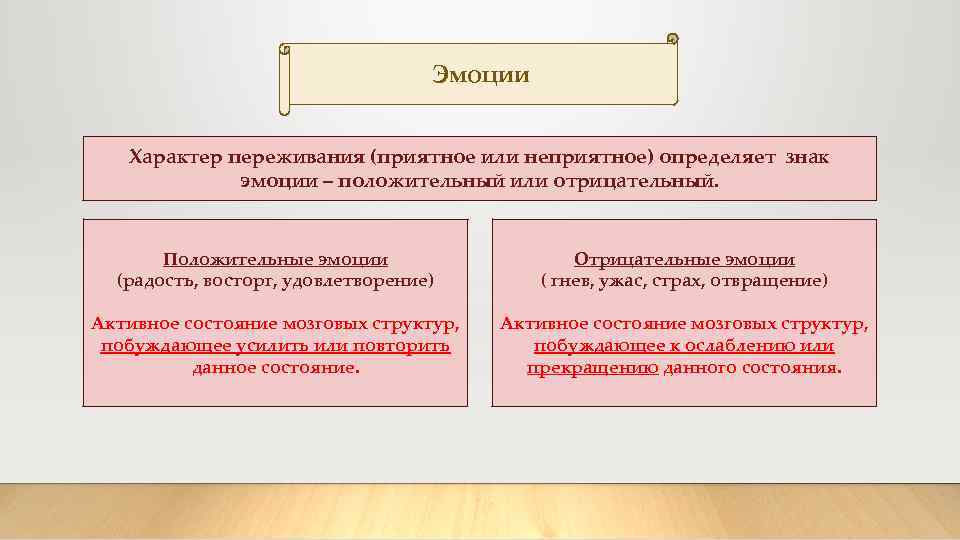 Эмоции

Характер переживания (приятное или неприятное) определяет знак эмоции – положительный или отрицательный.

Положительные эмоции
(радость, восторг, удовлетворение)

Активное состояние мозговых структур, побуждающее усилить или повторить данное состояние.

Отрицательные эмоции
( гнев, ужас, страх, отвращение)

Активное состояние мозговых структур, побуждающее к ослаблению или прекращению данного состояния.